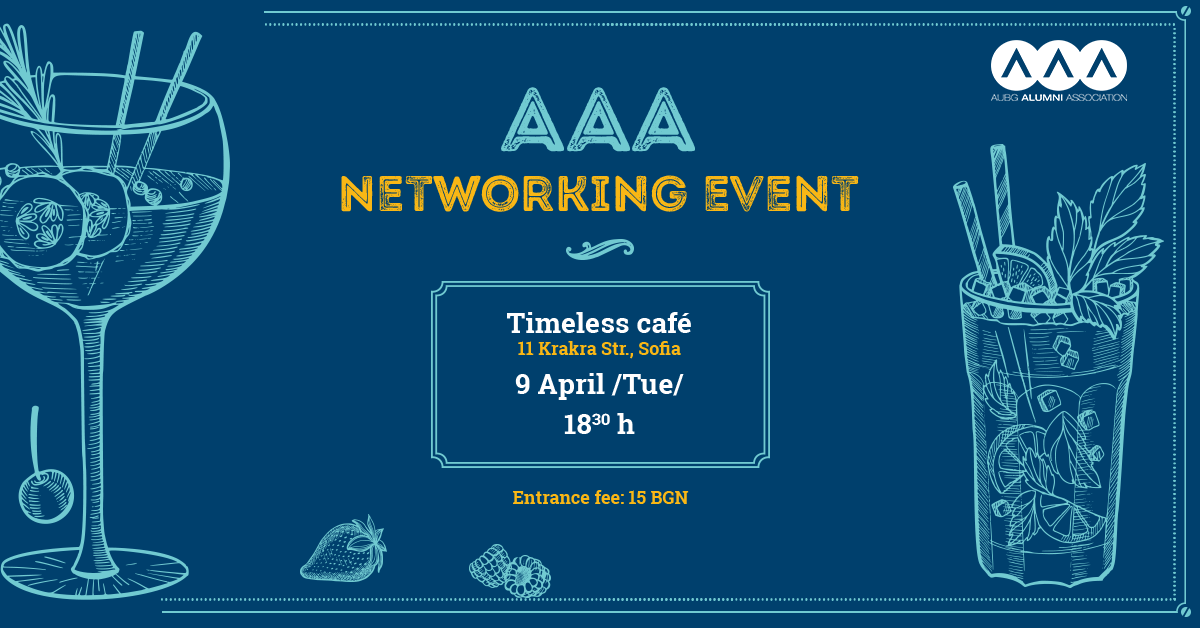 AUBG ALUMNI ASSOCIATION

AAA
NETWORKING EVENT

Timeless café
11 Krakra Str., Sofia
9 April /Tue/
$18^{30}$ h

Entrance fee: 15 BGN